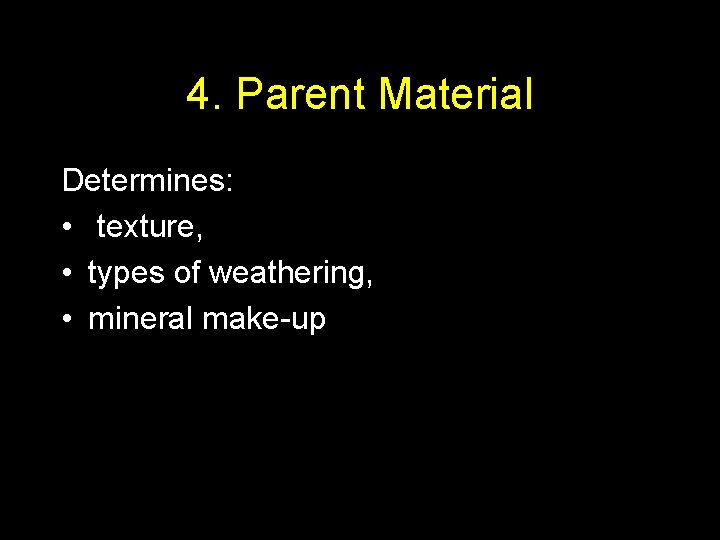 4. Parent Material

Determines:
• texture,
• types of weathering,
• mineral make-up